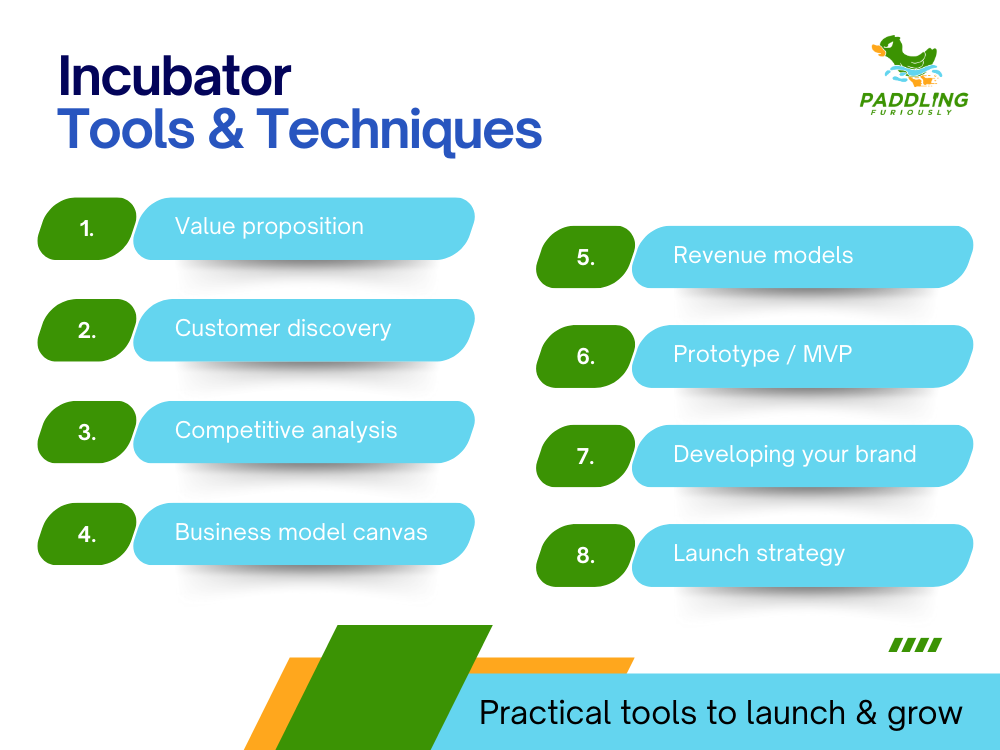 Incubator
Tools & Techniques

PADDLING
FURIOUSLY

1. Value proposition

2. Customer discovery

3. Competitive analysis

4. Business model canvas

5. Revenue models

6. Prototype / MVP

7. Developing your brand

8. Launch strategy

Practical tools to launch & grow